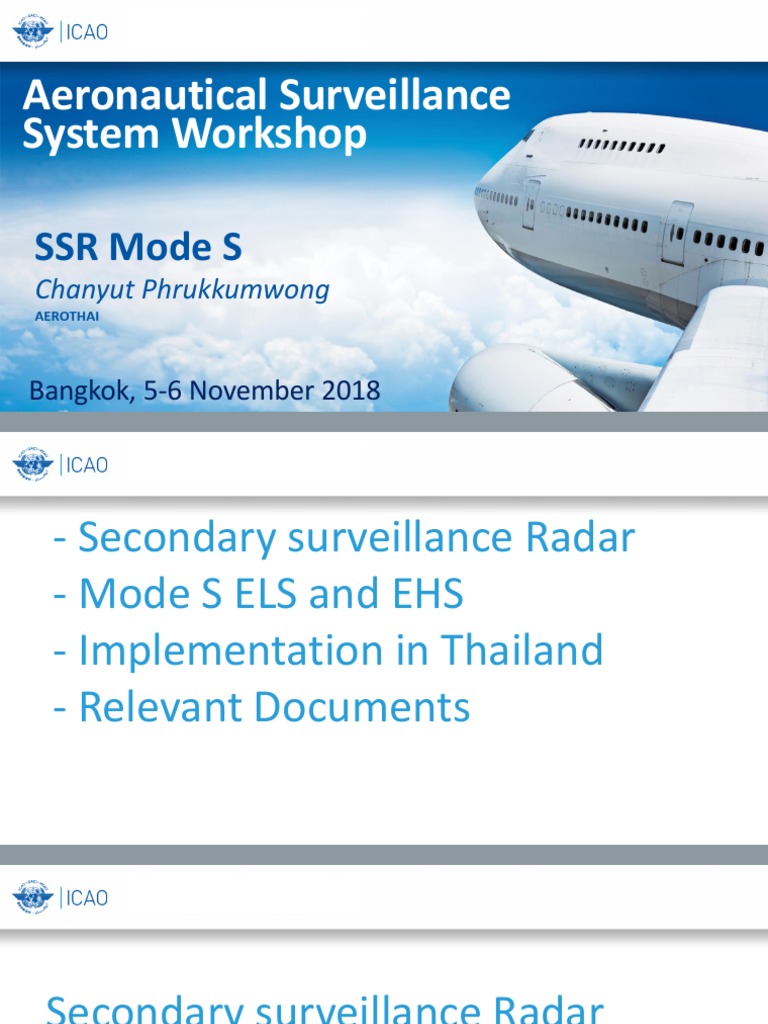 ICAO

Aeronautical Surveillance System Workshop

SSR Mode S

Chanyut Phrukkumwong

AEROTHAI

Bangkok, 5-6 November 2018

ICAO

- Secondary surveillance Radar
- Mode S ELS and EHS
- Implementation in Thailand
- Relevant Documents

ICAO

Secondary surveillance Radar